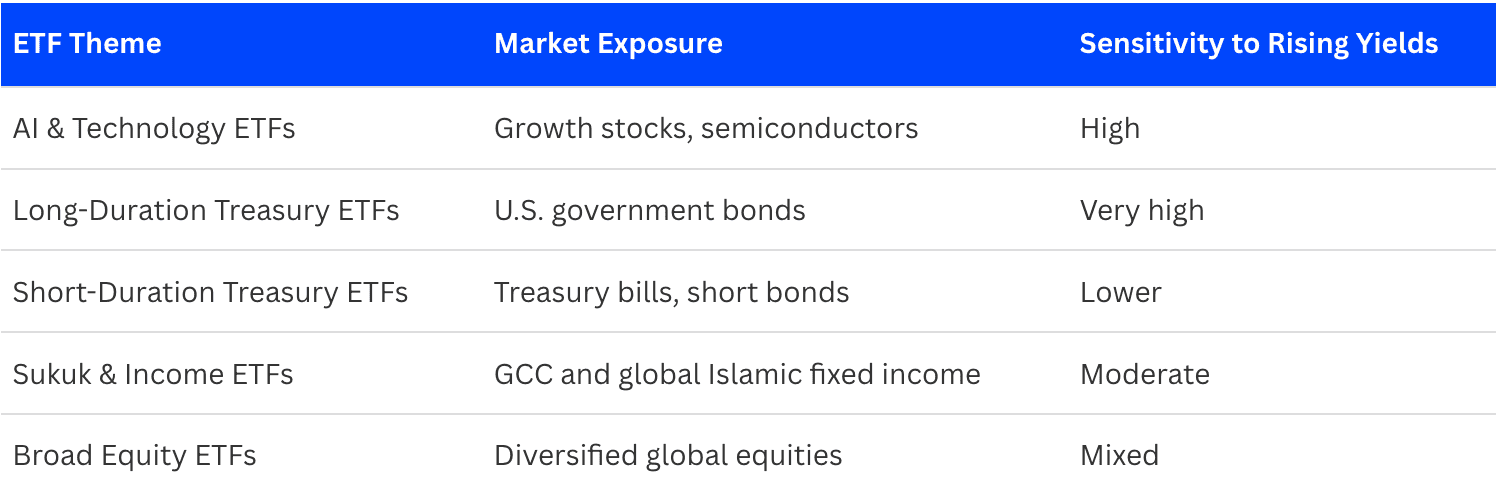 | ETF Theme | Market Exposure | Sensitivity to Rising Yields |
|---|---|---|
| AI & Technology ETFs | Growth stocks, semiconductors | High |
| Long-Duration Treasury ETFs | U.S. government bonds | Very high |
| Short-Duration Treasury ETFs | Treasury bills, short bonds | Lower |
| Sukuk & Income ETFs | GCC and global Islamic fixed income | Moderate |
| Broad Equity ETFs | Diversified global equities | Mixed |